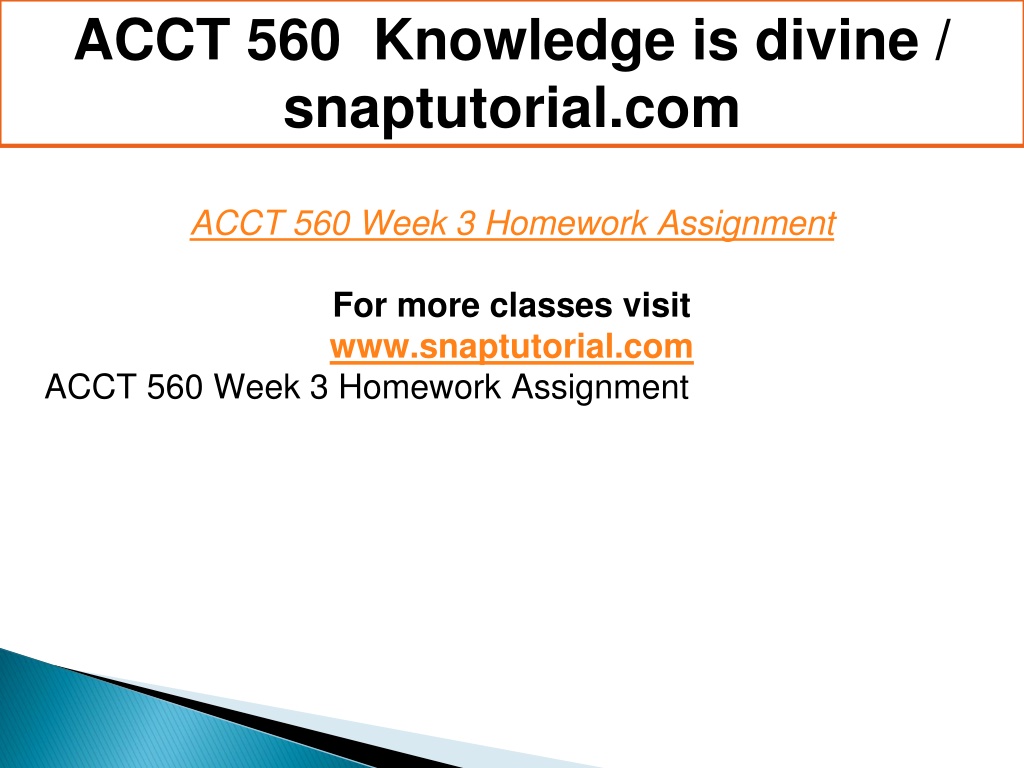 ACCT 560 Knowledge is divine / snaptutorial.com

ACCT 560 Week 3 Homework Assignment

For more classes visit
www.snaptutorial.com
ACCT 560 Week 3 Homework Assignment